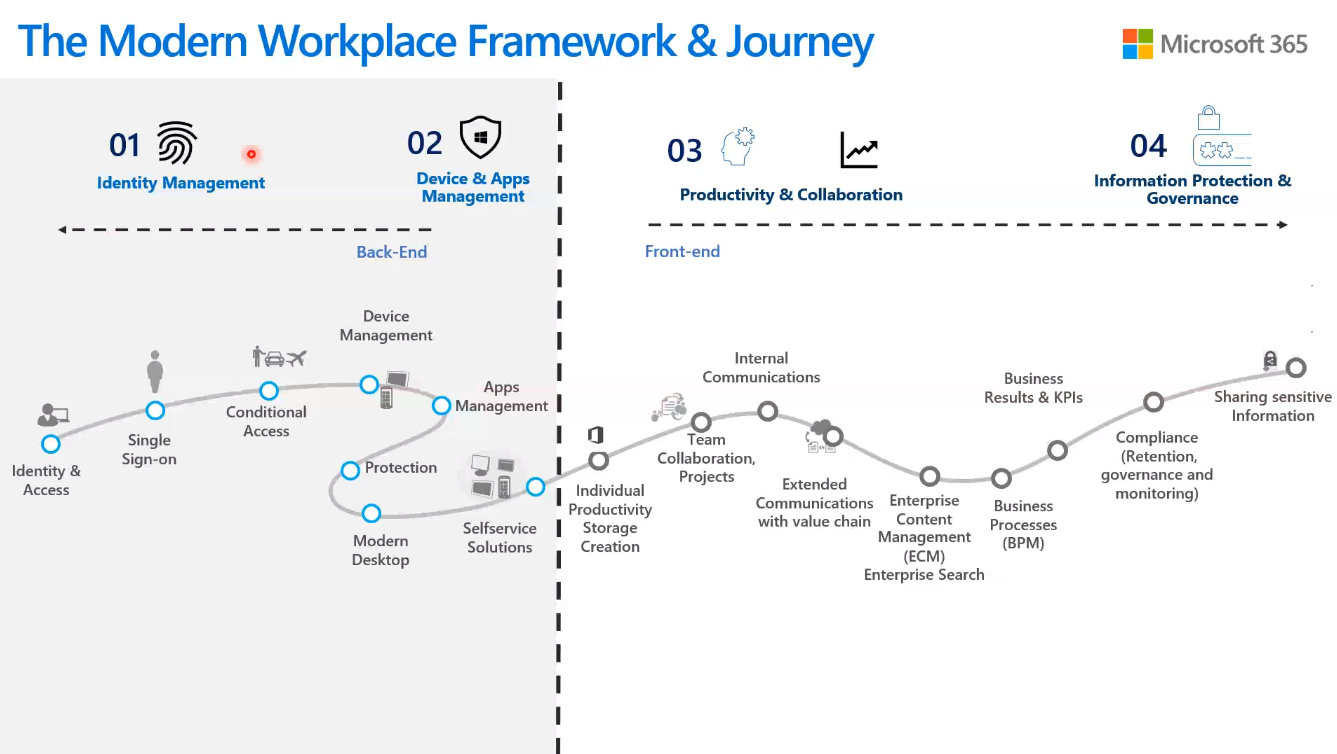 The Modern Workplace Framework & Journey

Microsoft 365

01
Identity Management

02
Device & Apps Management

03
Productivity & Collaboration

04
Information Protection & Governance

Back-End

Front-end

Identity & Access

Single Sign-on

Conditional Access

Device Management

Apps Management

Protection

Modern Desktop

Selfservice Solutions

Individual Productivity Storage Creation

Team Collaboration, Projects

Internal Communications

Extended Communications with value chain

Enterprise Content Management (ECM) Enterprise Search

Business Processes (BPM)

Business Results & KPIs

Compliance (Retention, governance and monitoring)

Sharing sensitive Information